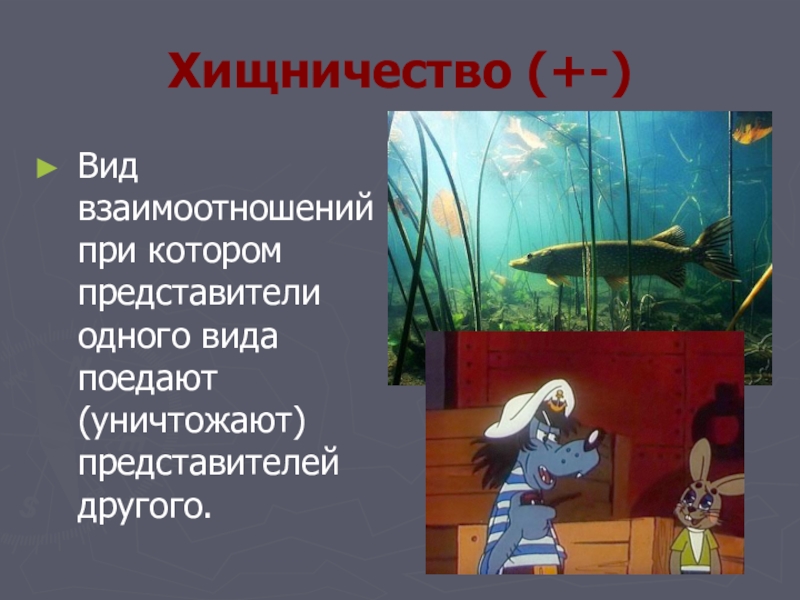 Хищничество (+-)

► Вид взаимоотношений при котором представители одного вида поедают (уничтожают) представителей другого.